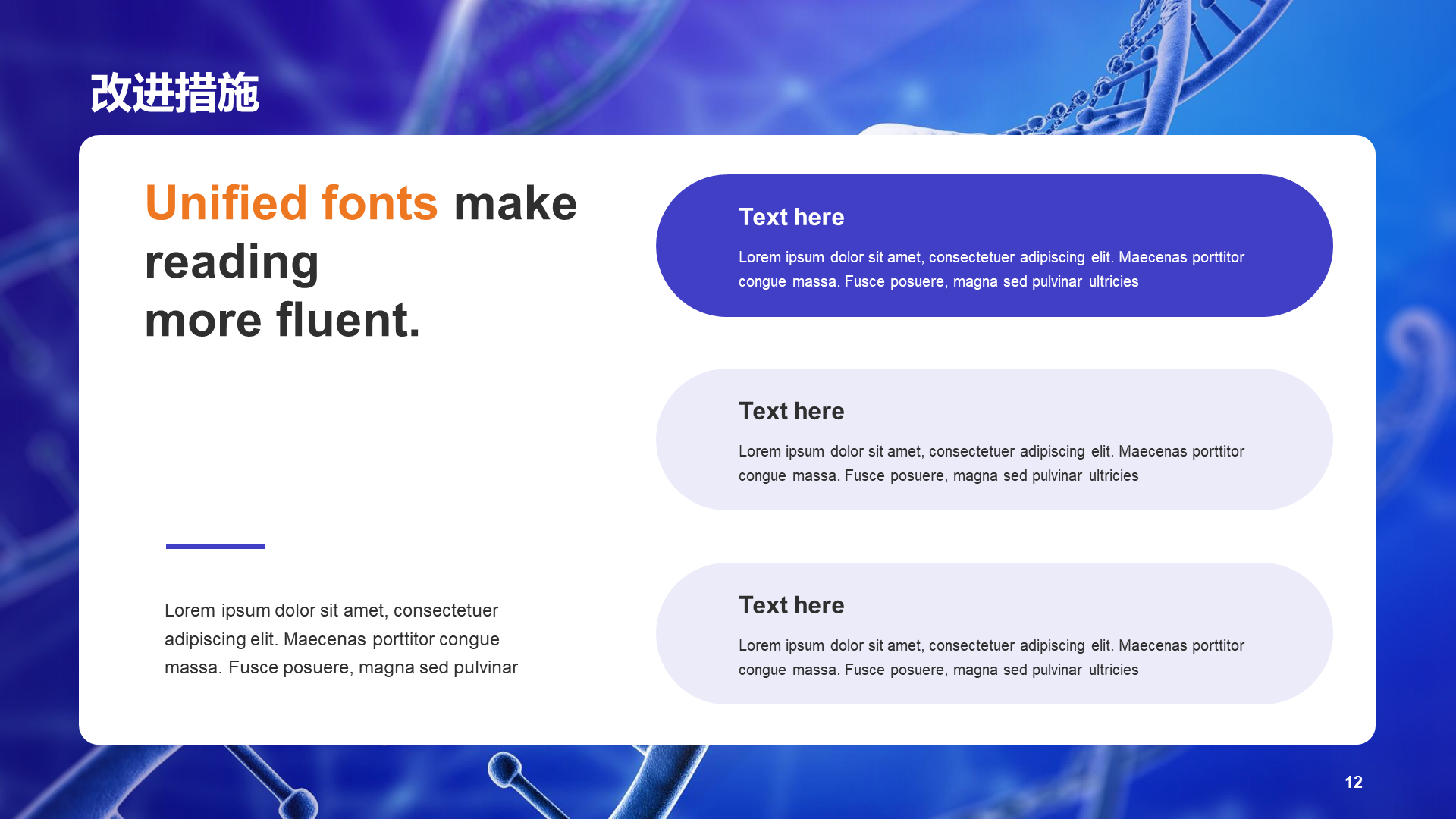 改进措施

Unified fonts make reading more fluent.

Lorem ipsum dolor sit amet, consectetuer adipiscing elit. Maecenas porttitor congue massa. Fusce posuere, magna sed pulvinar

Text here

Lorem ipsum dolor sit amet, consectetuer adipiscing elit. Maecenas porttitor congue massa. Fusce posuere, magna sed pulvinar ultricies

Text here

Lorem ipsum dolor sit amet, consectetuer adipiscing elit. Maecenas porttitor congue massa. Fusce posuere, magna sed pulvinar ultricies

Text here

Lorem ipsum dolor sit amet, consectetuer adipiscing elit. Maecenas porttitor congue massa. Fusce posuere, magna sed pulvinar ultricies

12